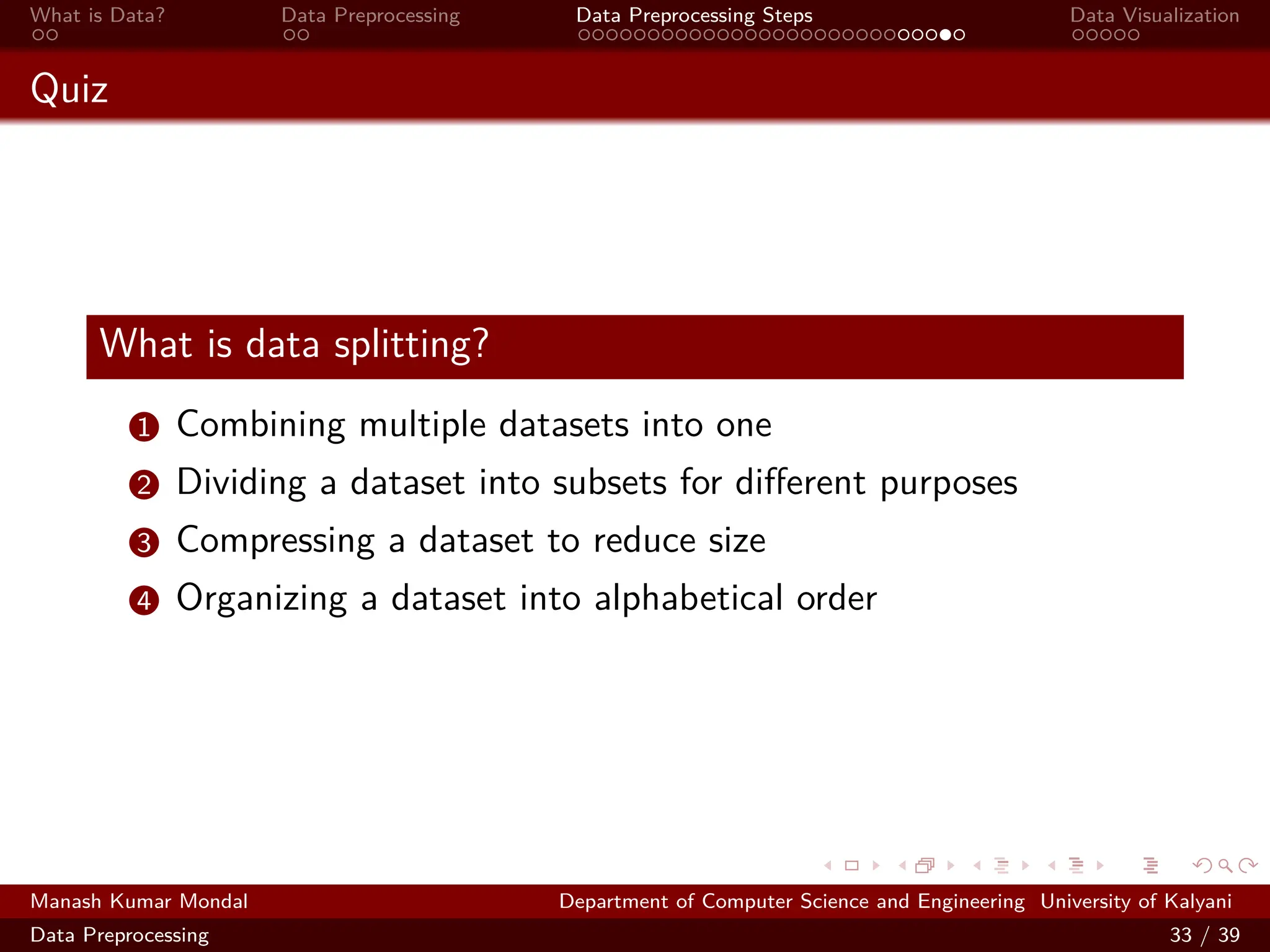 What is Data? Data Preprocessing Data Preprocessing Steps Data Visualization

Quiz

What is data splitting?

1 Combining multiple datasets into one
2 Dividing a dataset into subsets for different purposes
3 Compressing a dataset to reduce size
4 Organizing a dataset into alphabetical order

Manash Kumar Mondal Department of Computer Science and Engineering University of Kalyani

Data Preprocessing 33 / 39